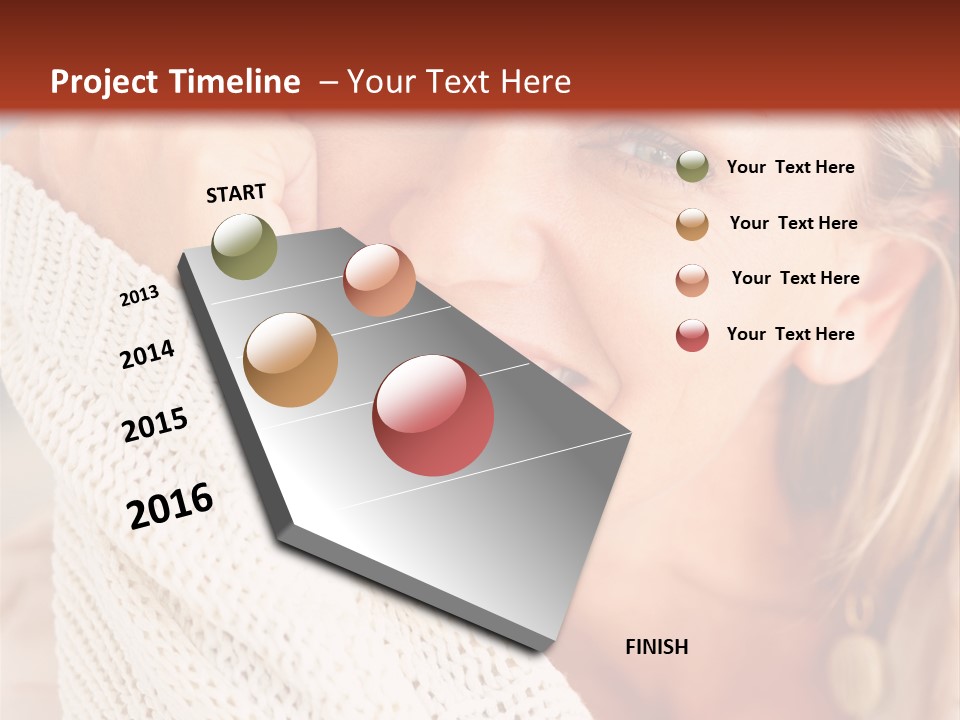 Project Timeline – Your Text Here

START

2013

2014

2015

2016

FINISH

Your Text Here

Your Text Here

Your Text Here

Your Text Here